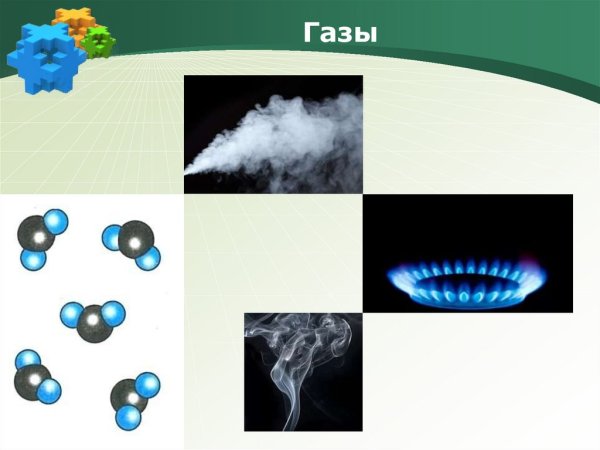 Газы